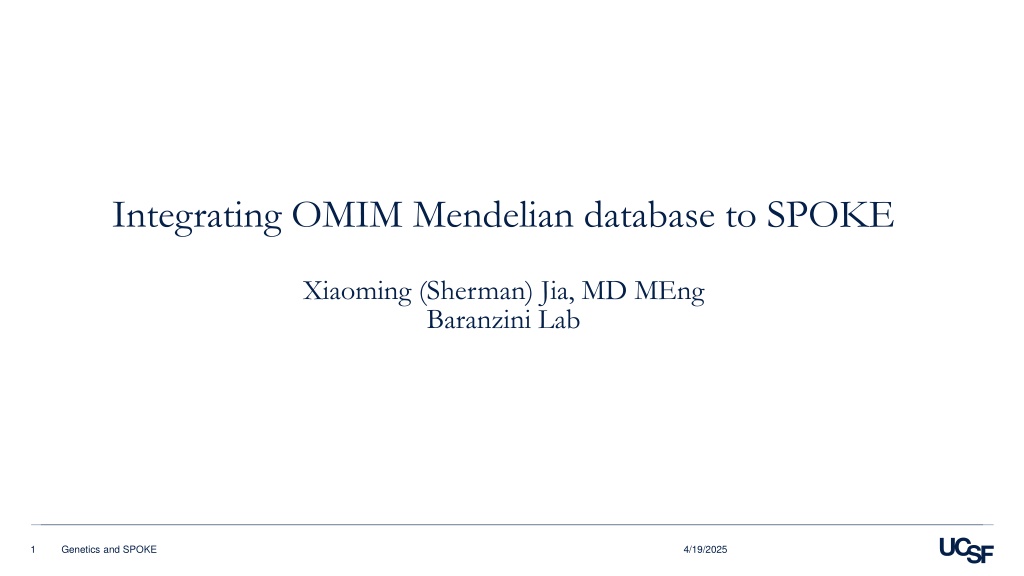 Integrating OMIM Mendelian database to SPOKE

Xiaoming (Sherman) Jia, MD MEng
Baranzini Lab

1 Genetics and SPOKE 4/19/2025

UCSF